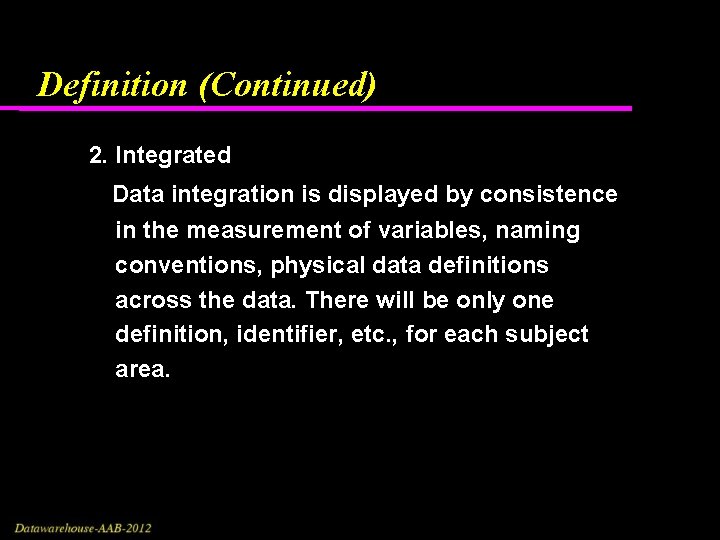 Definition (Continued)

2. Integrated

Data integration is displayed by consistence in the measurement of variables, naming conventions, physical data definitions across the data. There will be only one definition, identifier, etc., for each subject area.

Datawarehouse-AAB-2012